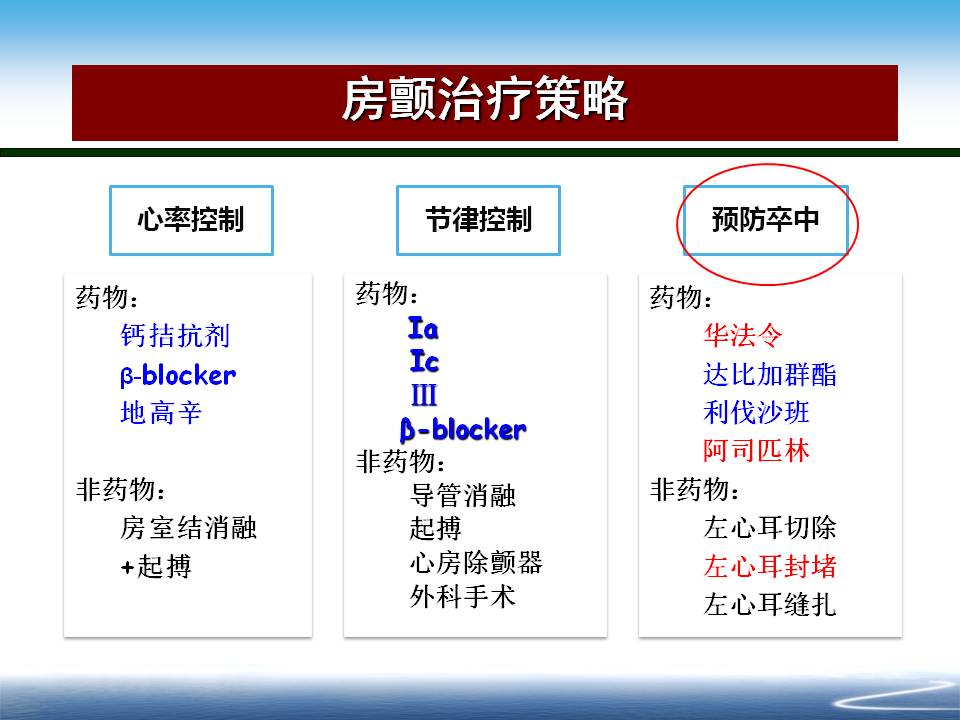 房颤治疗策略

心率控制

药物：
钙拮抗剂
β-blocker
地高辛

非药物：
房室结消融
+起搏

节律控制

药物：
Ia
Ic
III
β-blocker
非药物：
导管消融
起搏
心房除颤器
外科手术

预防卒中

药物：
华法令
达比加群酯
利伐沙班
阿司匹林
非药物：
左心耳切除
左心耳封堵
左心耳缝扎